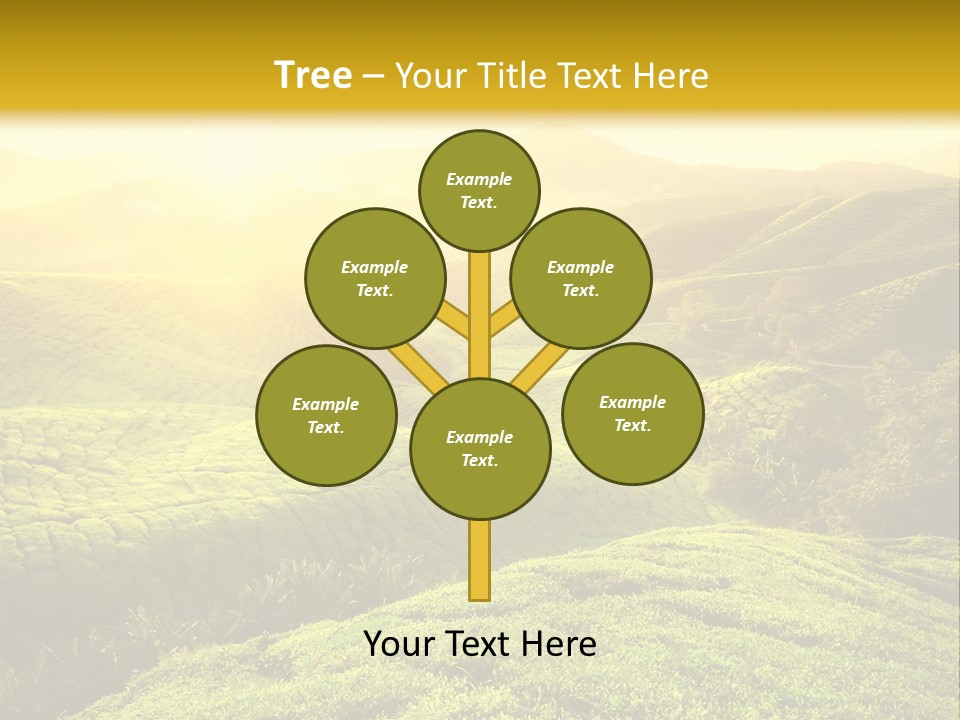 Tree – Your Title Text Here

Example Text.

Example Text.

Example Text.

Example Text.

Example Text.

Example Text.

Your Text Here